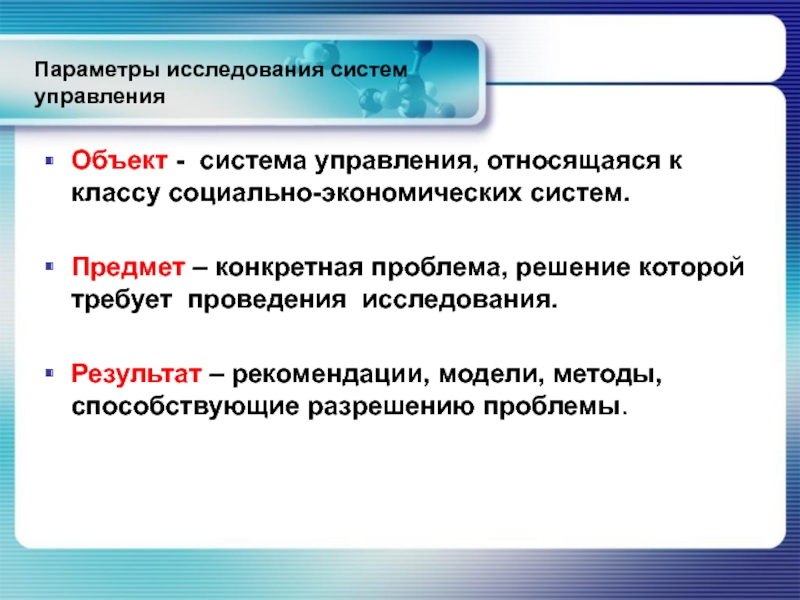 Параметры исследования систем управления

Объект - система управления, относящаяся к классу социально-экономических систем.

Предмет – конкретная проблема, решение которой требует проведения исследования.

Результат – рекомендации, модели, методы, способствующие разрешению проблемы.